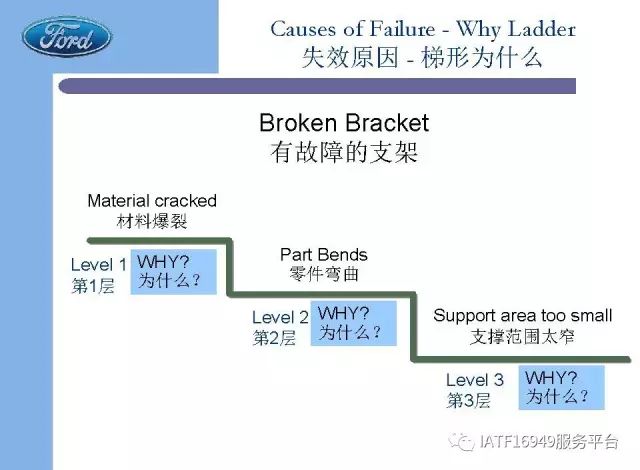 Ford

Causes of Failure - Why Ladder
失效原因 - 梯形为什么

Broken Bracket
有故障的支架

Material cracked
材料爆裂

Level 1
第1层

WHY?
为什么？

Part Bends
零件弯曲

Level 2
第2层

WHY?
为什么？

Support area too small
支撑范围太窄

Level 3
第3层

WHY?
为什么？

IATF16949服务平台